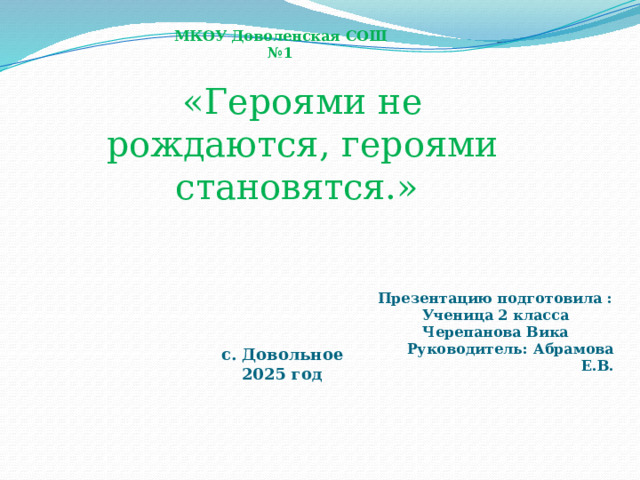 МКОУ Доволенская СОШ №1

«Героями не рождаются, героями становятся.»

Презентацию подготовила : Ученица 2 класса Черепанова Вика Руководитель: Абрамова Е.В.

с. Довольное 2025 год